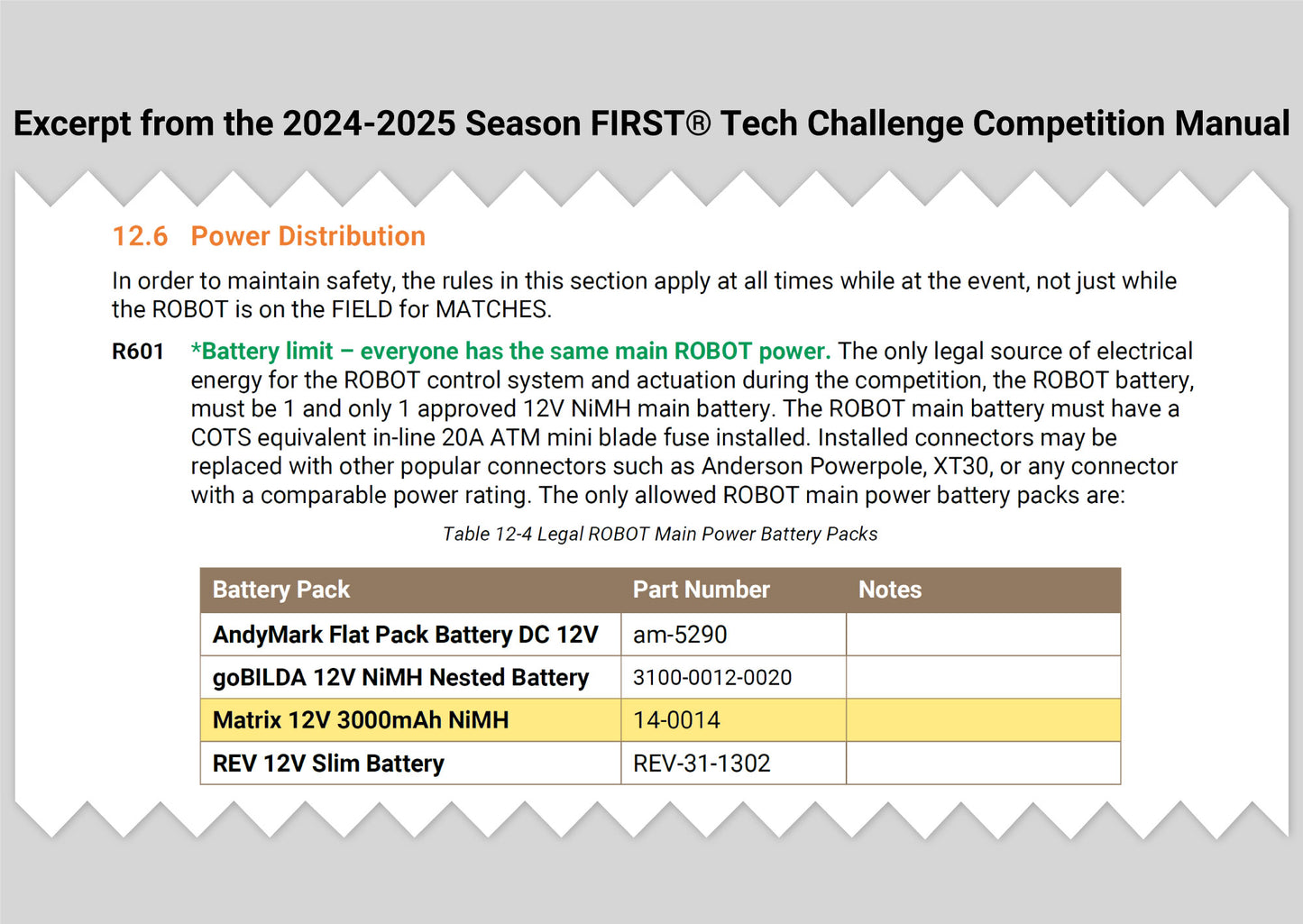 Excerpt from the 2024-2025 Season FIRST® Tech Challenge Competition Manual

12.6 Power Distribution

In order to maintain safety, the rules in this section apply at all times while at the event, not just while the ROBOT is on the FIELD for MATCHES.

R601 *Battery limit – everyone has the same main ROBOT power. The only legal source of electrical energy for the ROBOT control system and actuation during the competition, the ROBOT battery, must be 1 and only 1 approved 12V NiMH main battery. The ROBOT main battery must have a COTS equivalent in-line 20A ATM mini blade fuse installed. Installed connectors may be replaced with other popular connectors such as Anderson Powerpole, XT30, or any connector with a comparable power rating. The only allowed ROBOT main power battery packs are:

Table 12-4 Legal ROBOT Main Power Battery Packs

| Battery Pack | Part Number | Notes |
|---|---|---|
| AndyMark Flat Pack Battery DC 12V | am-5290 | |
| goBILDA 12V NiMH Nested Battery | 3100-0012-0020 | |
| Matrix 12V 3000mAh NiMH | 14-0014 | |
| REV 12V Slim Battery | REV-31-1302 | |